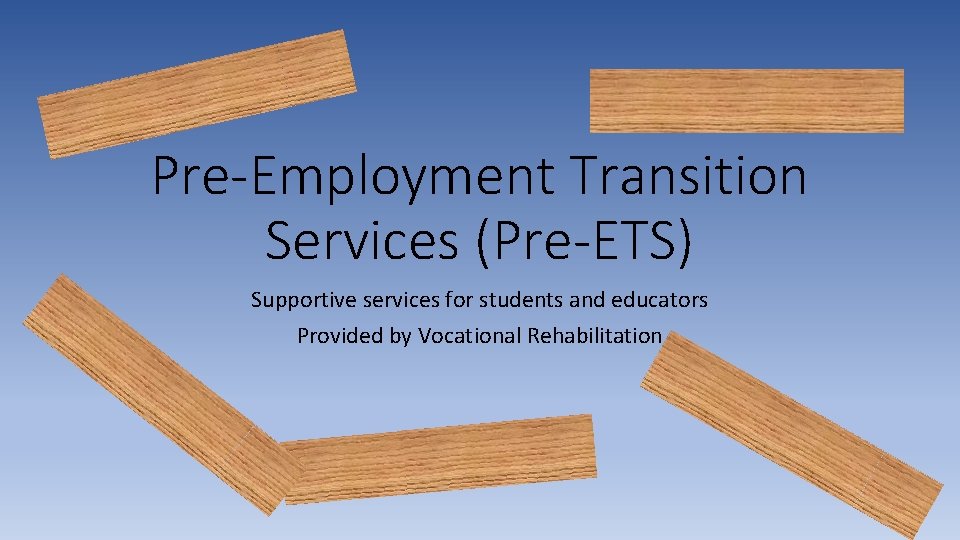 Pre-Employment Transition Services (Pre-ETS)

Supportive services for students and educators
Provided by Vocational Rehabilitation